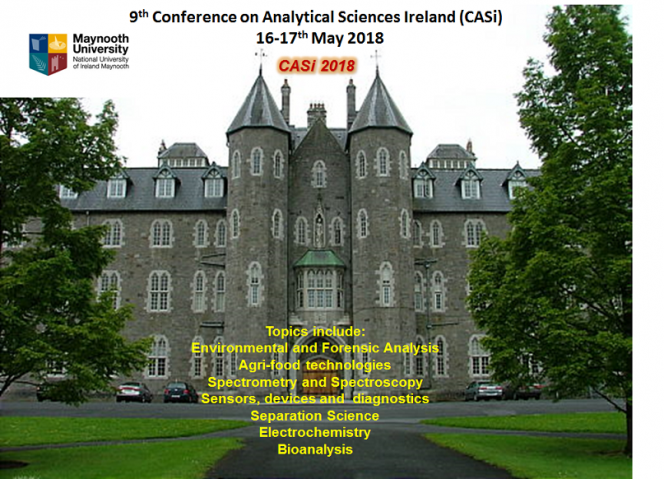 9$^{th}$ Conference on Analytical Sciences Ireland (CASi)
16-17$^{th}$ May 2018

Maynooth University
National University of Ireland Maynooth

CASi 2018

Topics include:
Environmental and Forensic Analysis
Agri-food technologies
Spectrometry and Spectroscopy
Sensors, devices and diagnostics
Separation Science
Electrochemistry
Bioanalysis